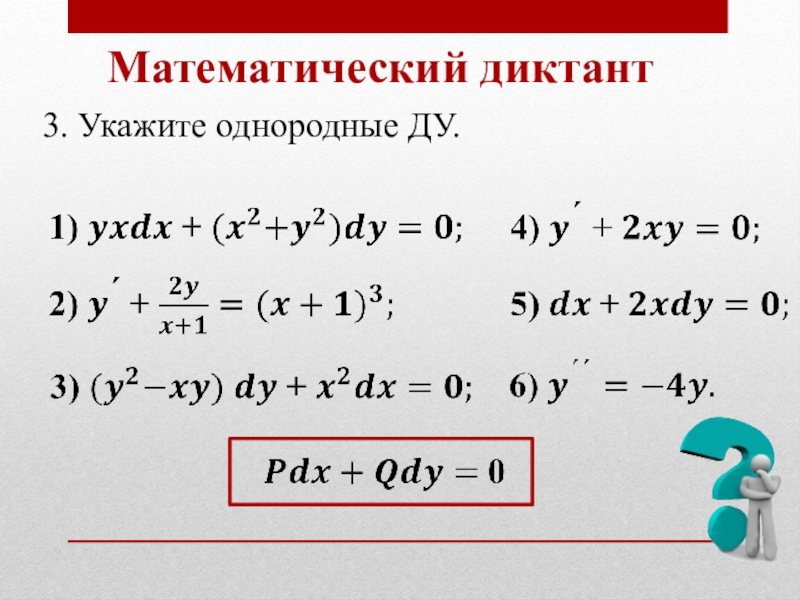 Математический диктант

3. Укажите однородные ДУ.

1) $yxdx + (x^2+y^2)dy = 0$;

2) $y' + \frac{2y}{x+1} = (x+1)^3$;

3) $(y^2-xy)\,dy + x^2dx = 0$;

4) $y' + 2xy = 0$;

5) $dx + 2xdy = 0$;

6) $y'' = -4y$.

$Pdx + Qdy = 0$